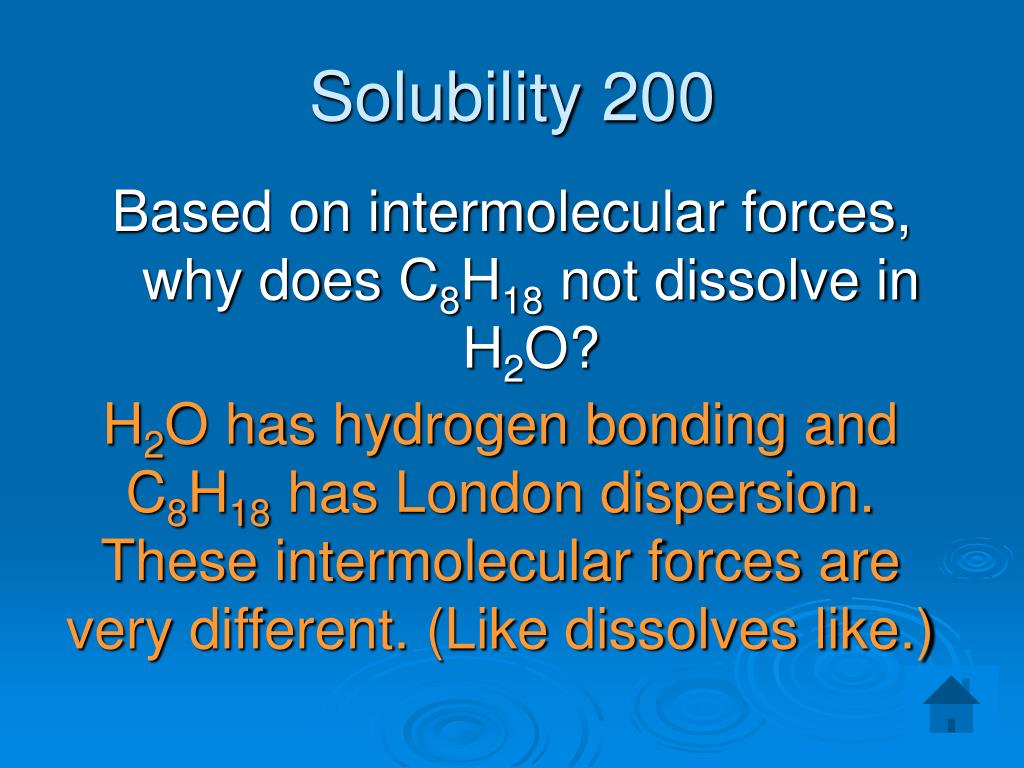 Solubility 200

Based on intermolecular forces, why does $C_8H_{18}$ not dissolve in $H_2O$?

$H_2O$ has hydrogen bonding and $C_8H_{18}$ has London dispersion. These intermolecular forces are very different. (Like dissolves like.)